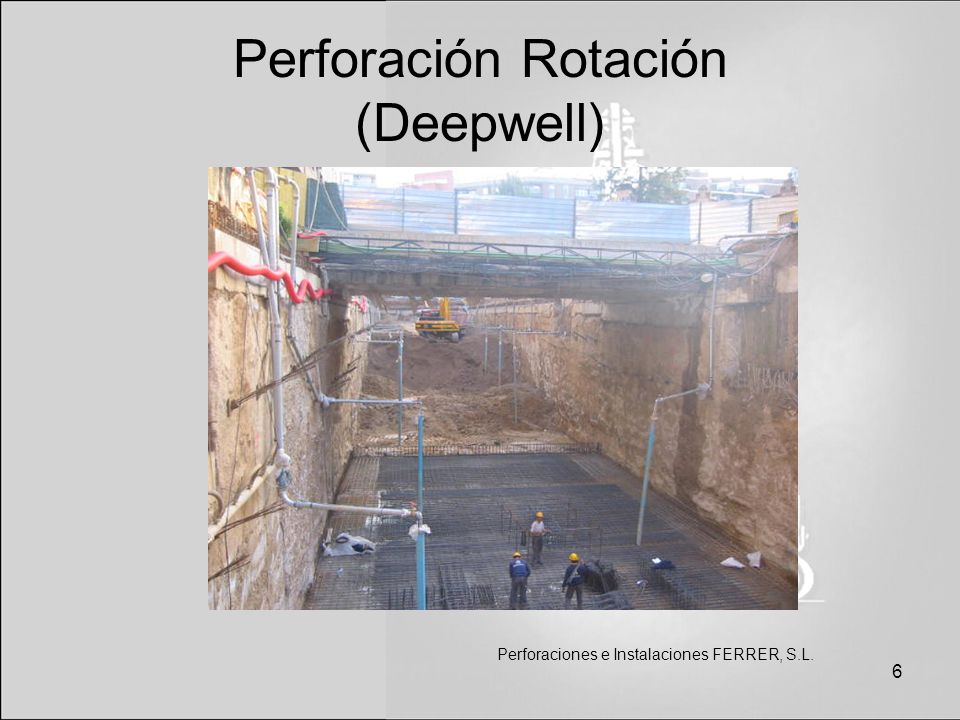 Perforación Rotación
(Deepwell)

Perforaciones e Instalaciones FERRER, S.L.

6